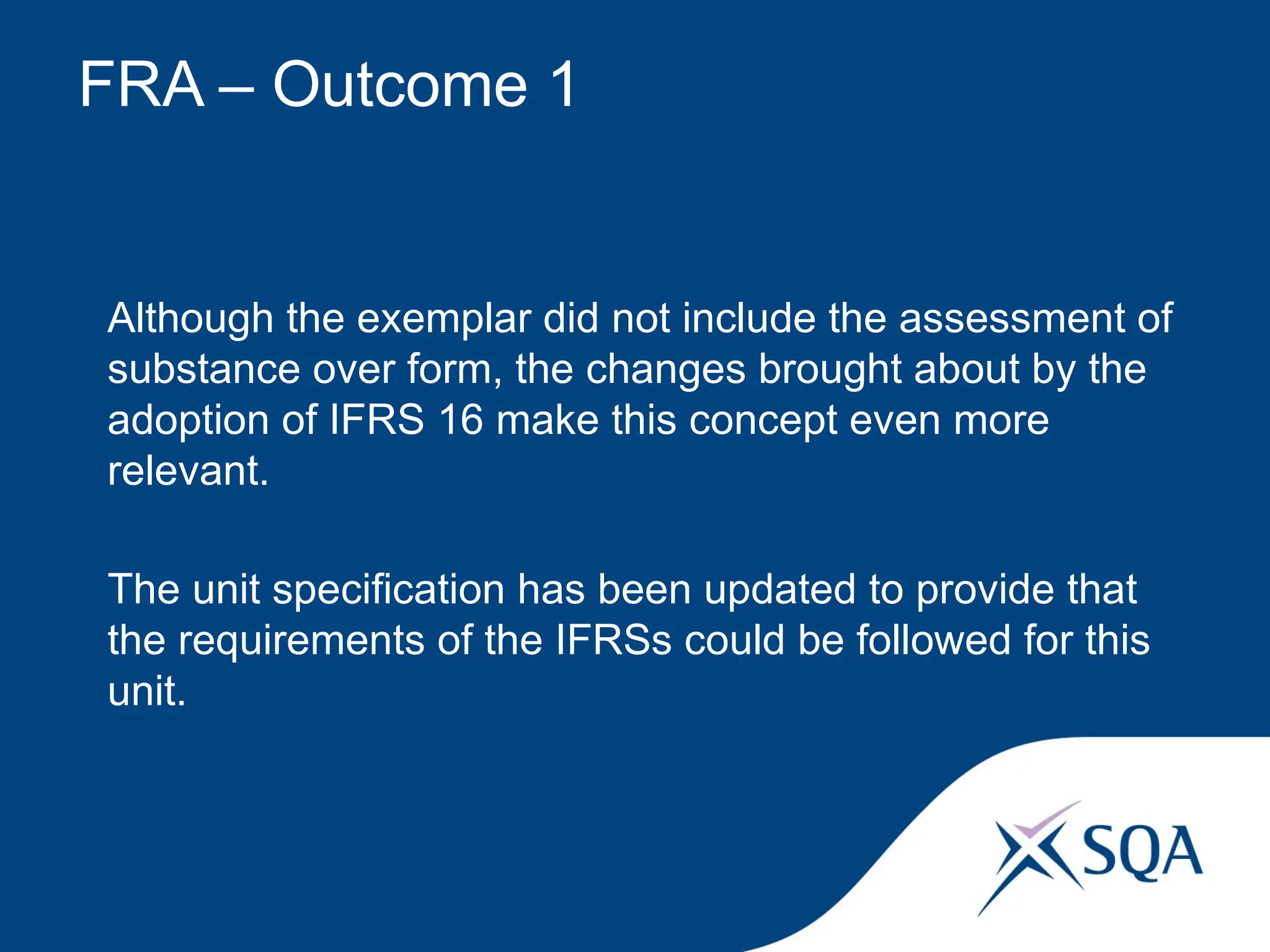 FRA – Outcome 1

Although the exemplar did not include the assessment of substance over form, the changes brought about by the adoption of IFRS 16 make this concept even more relevant.

The unit specification has been updated to provide that the requirements of the IFRSs could be followed for this unit.

SQA